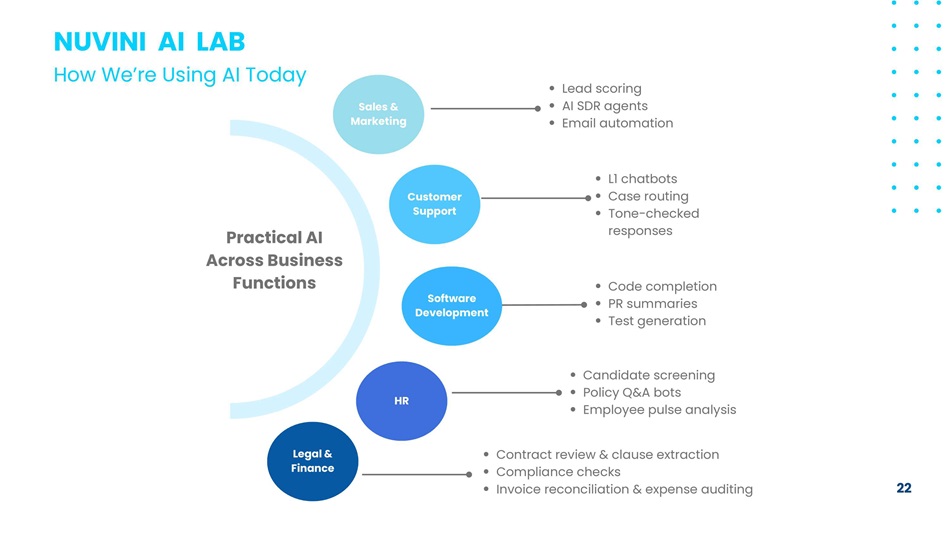 NUVINI AI LAB
How We're Using AI Today

Practical AI Across Business Functions

Sales & Marketing
- Lead scoring
- AI SDR agents
- Email automation

Customer Support
- L1 chatbots
- Case routing
- Tone-checked responses

Software Development
- Code completion
- PR summaries
- Test generation

HR
- Candidate screening
- Policy Q&A bots
- Employee pulse analysis

Legal & Finance
- Contract review & clause extraction
- Compliance checks
- Invoice reconciliation & expense auditing

22